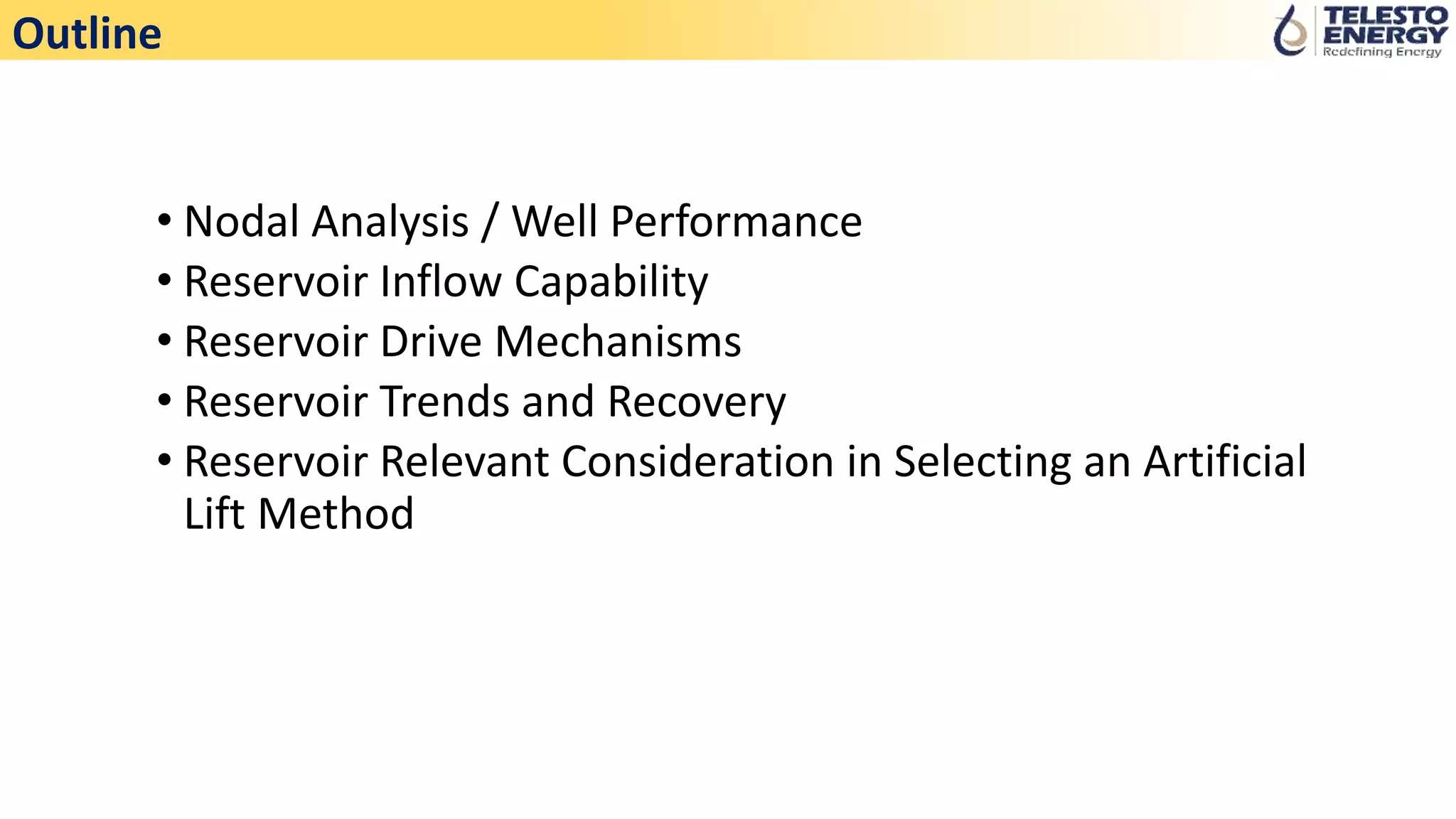 Outline

TELESTO ENERGY
Redefining Energy

• Nodal Analysis / Well Performance
• Reservoir Inflow Capability
• Reservoir Drive Mechanisms
• Reservoir Trends and Recovery
• Reservoir Relevant Consideration in Selecting an Artificial Lift Method